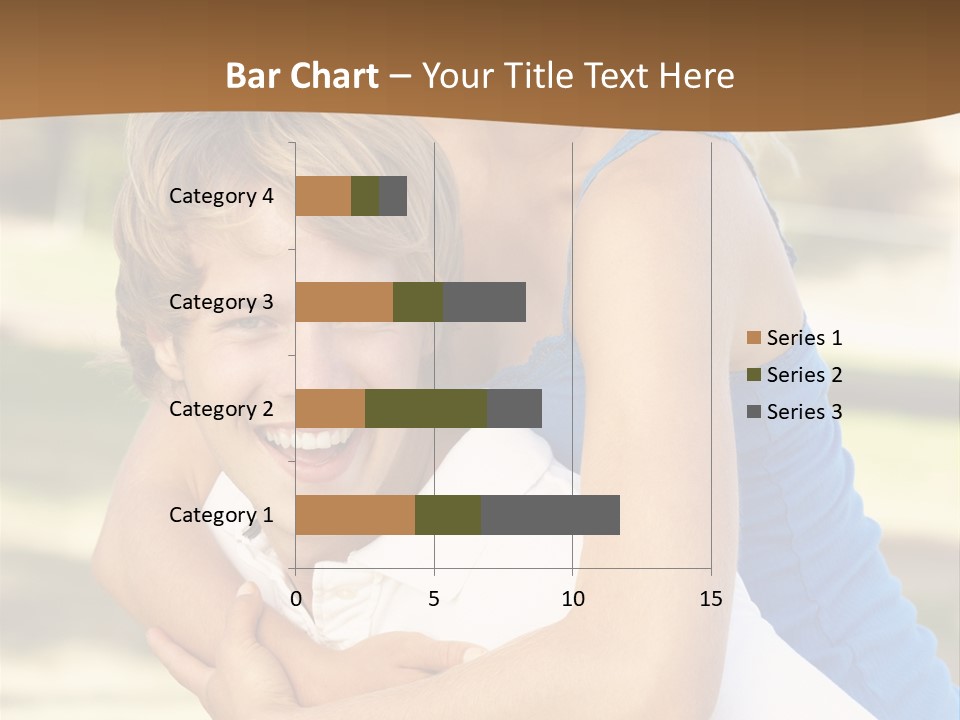 Bar Chart – Your Title Text Here

Category 4
Category 3
Category 2
Category 1

0
5
10
15

Series 1
Series 2
Series 3